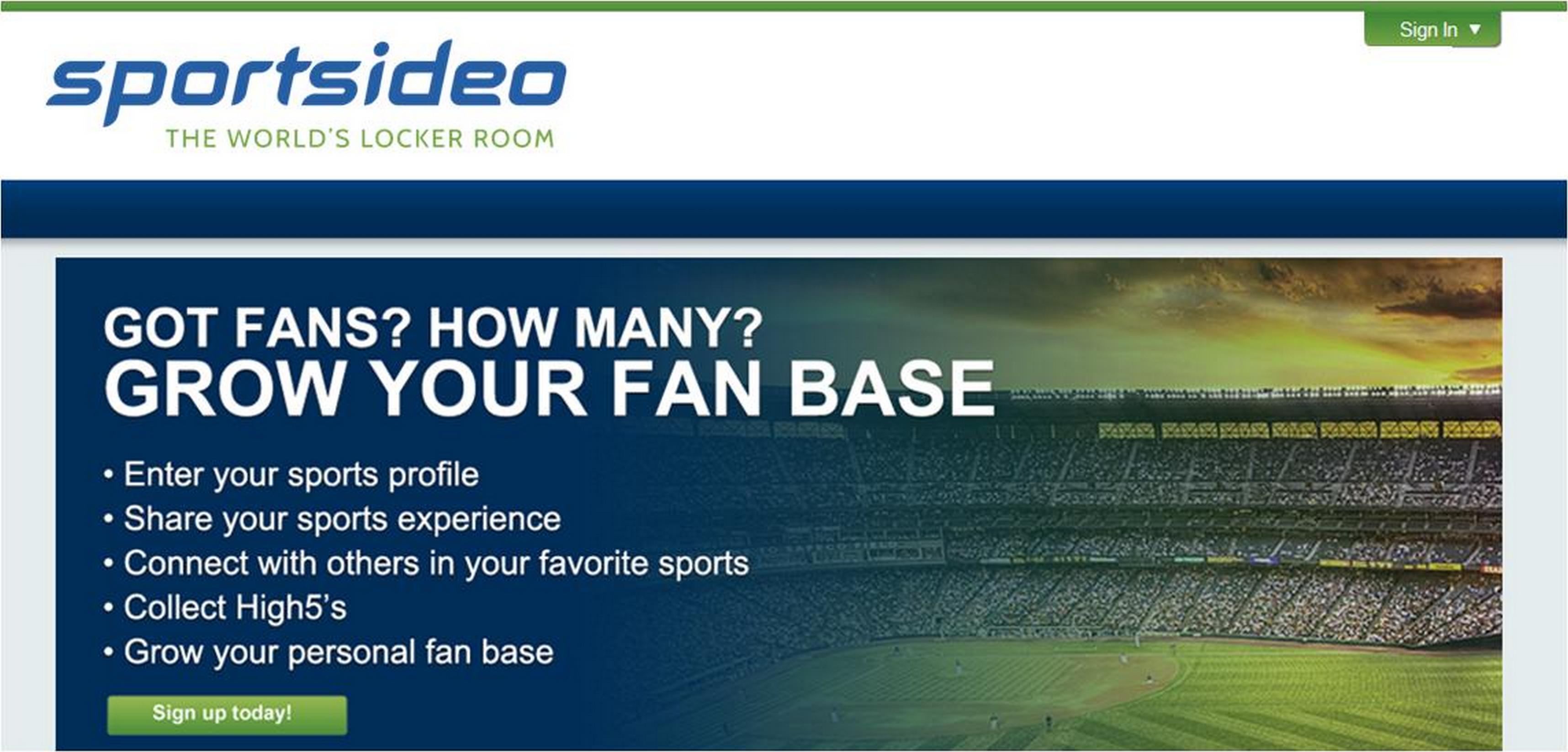 Sign In ▼

sportsideo
THE WORLD'S LOCKER ROOM

GOT FANS? HOW MANY?
GROW YOUR FAN BASE

• Enter your sports profile
• Share your sports experience
• Connect with others in your favorite sports
• Collect High5's
• Grow your personal fan base

Sign up today!